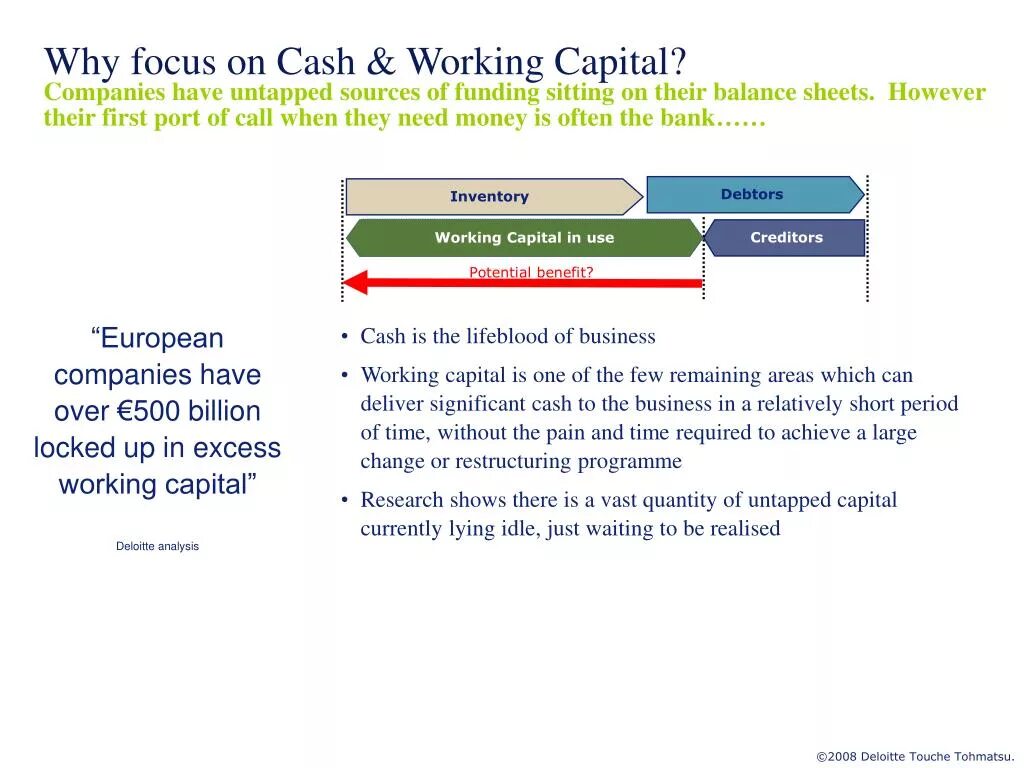 Why focus on Cash & Working Capital?
Companies have untapped sources of funding sitting on their balance sheets. However their first port of call when they need money is often the bank……

Inventory
Debtors
Working Capital in use
Creditors
Potential benefit?

“European companies have over €500 billion locked up in excess working capital”

Deloitte analysis

• Cash is the lifeblood of business
• Working capital is one of the few remaining areas which can deliver significant cash to the business in a relatively short period of time, without the pain and time required to achieve a large change or restructuring programme
• Research shows there is a vast quantity of untapped capital currently lying idle, just waiting to be realised

©2008 Deloitte Touche Tohmatsu.